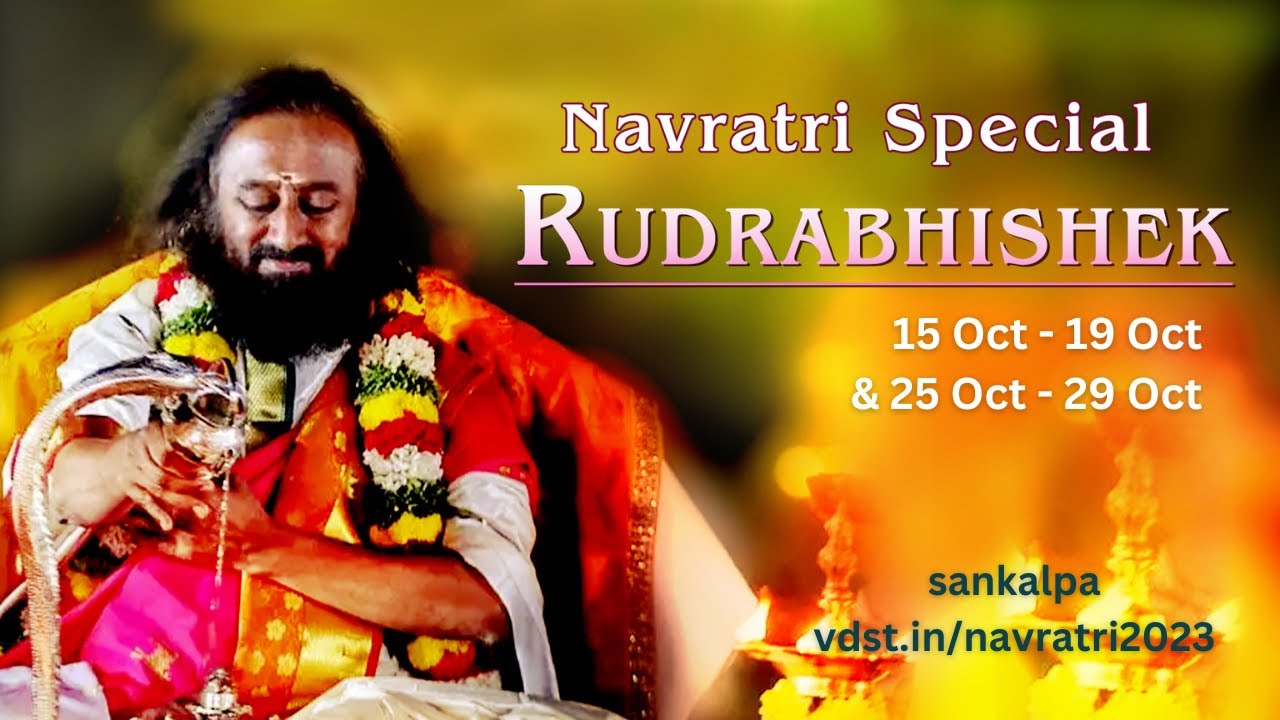 Navratri Special
RUDRABHISHEK

15 Oct - 19 Oct
& 25 Oct - 29 Oct

sankalpa
vdst.in/navratri2023